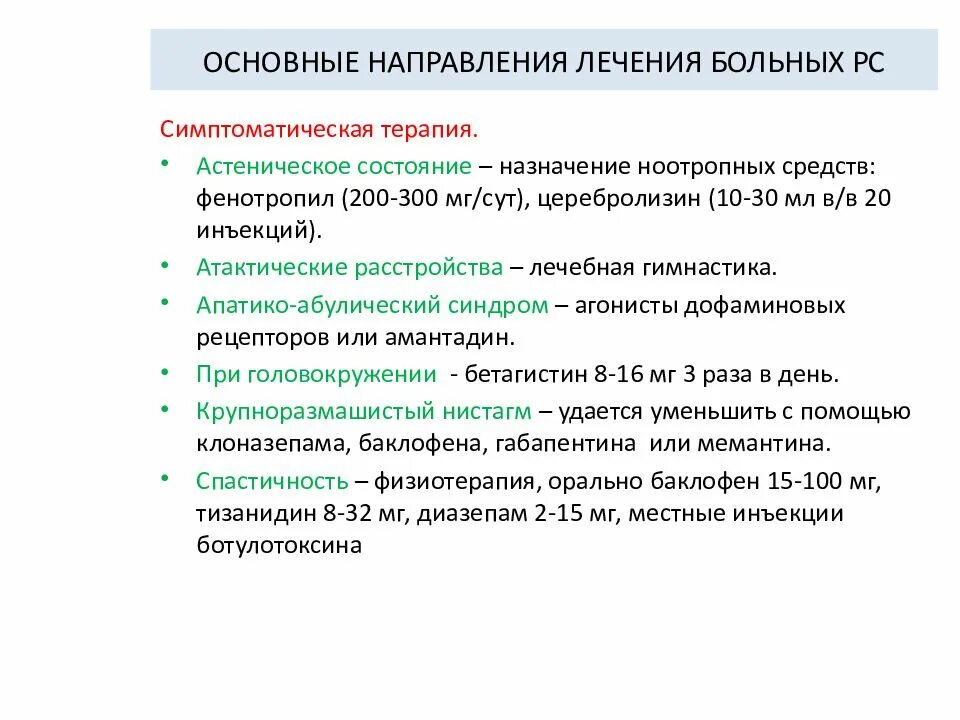 ОСНОВНЫЕ НАПРАВЛЕНИЯ ЛЕЧЕНИЯ БОЛЬНЫХ РС

Симптоматическая терапия.

• Астеническое состояние – назначение ноотропных средств: фенотропил (200-300 мг/сут), церебролизин (10-30 мл в/в 20 инъекций).

• Атактические расстройства – лечебная гимнастика.

• Апатико-абулический синдром – агонисты дофаминовых рецепторов или амантадин.

• При головокружении - бетагистин 8-16 мг 3 раза в день.

• Крупноразмашистый нистагм – удается уменьшить с помощью клоназепама, баклофена, габапентина или мемантина.

• Спастичность – физиотерапия, орально баклофен 15-100 мг, тизанидин 8-32 мг, диазепам 2-15 мг, местные инъекции ботулотоксина